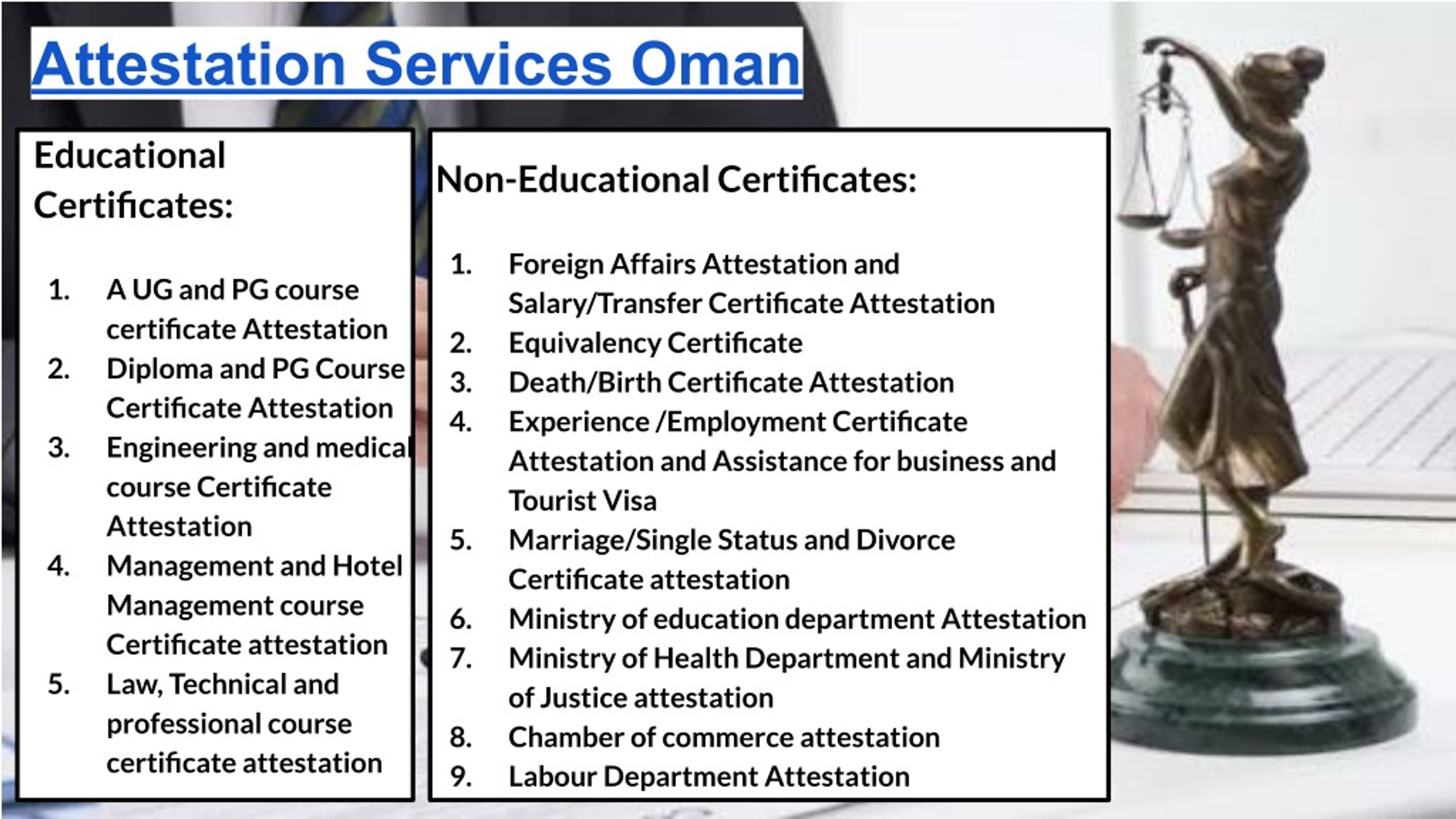 Attestation Services Oman

Educational Certificates:

1. A UG and PG course certificate Attestation
2. Diploma and PG Course Certificate Attestation
3. Engineering and medical course Certificate Attestation
4. Management and Hotel Management course Certificate attestation
5. Law, Technical and professional course certificate attestation

Non-Educational Certificates:

1. Foreign Affairs Attestation and Salary/Transfer Certificate Attestation
2. Equivalency Certificate
3. Death/Birth Certificate Attestation
4. Experience /Employment Certificate Attestation and Assistance for business and Tourist Visa
5. Marriage/Single Status and Divorce Certificate attestation
6. Ministry of education department Attestation
7. Ministry of Health Department and Ministry of Justice attestation
8. Chamber of commerce attestation
9. Labour Department Attestation